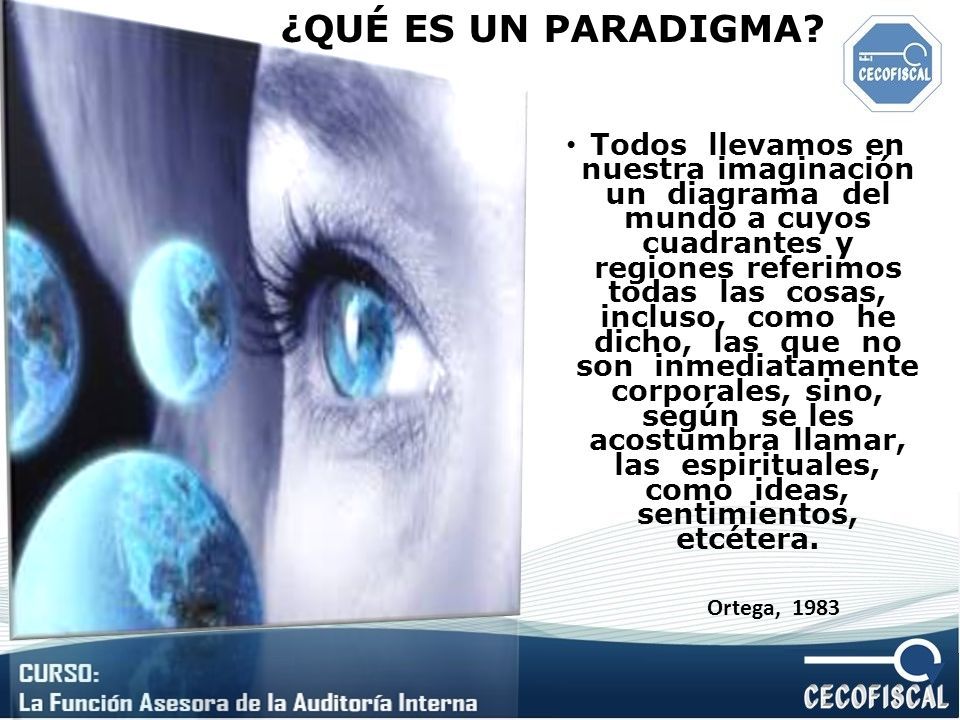 ¿QUÉ ES UN PARADIGMA?

CECOFISCAL

• Todos llevamos en nuestra imaginación un diagrama del mundo a cuyos cuadrantes y regiones referimos todas las cosas, incluso, como he dicho, las que no son inmediatamente corporales, sino, según se les acostumbra llamar, las espirituales, como ideas, sentimientos, etcétera.

Ortega, 1983

CURSO:
La Función Asesora de la Auditoría Interna

CECOFISCAL